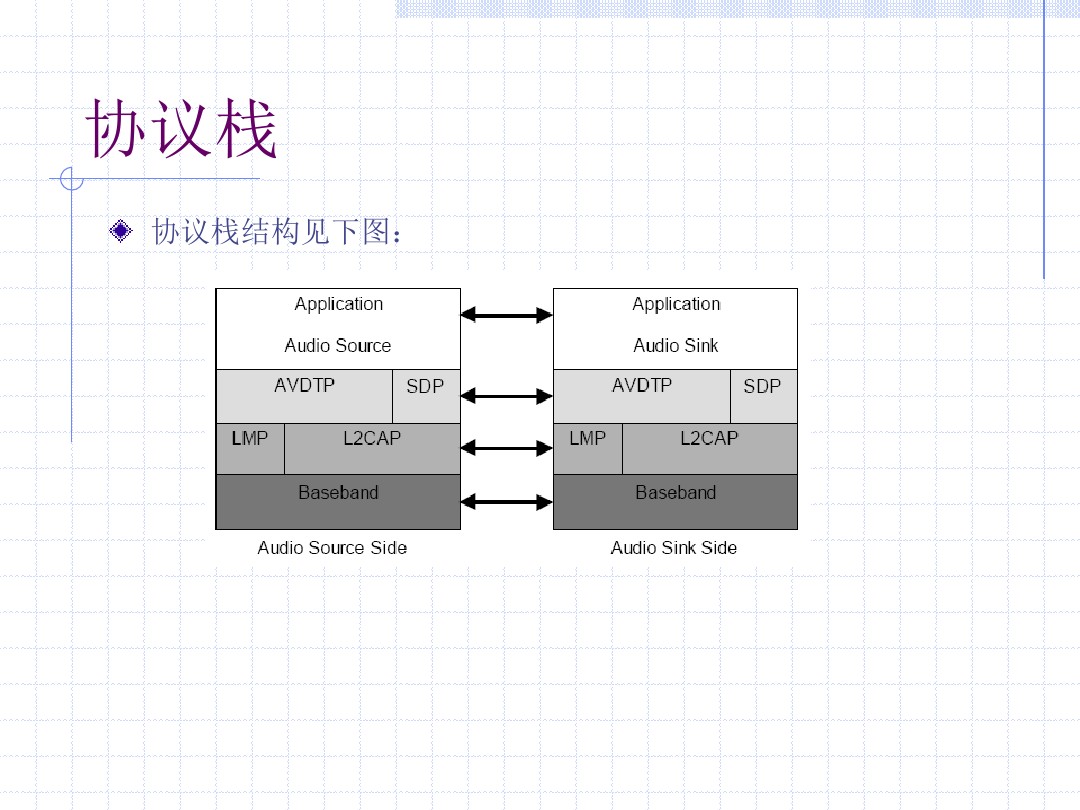 协议栈

协议栈结构见下图：

Application

Audio Source

AVDTP

SDP

LMP

L2CAP

Baseband

Audio Source Side

Application

Audio Sink

AVDTP

SDP

LMP

L2CAP

Baseband

Audio Sink Side